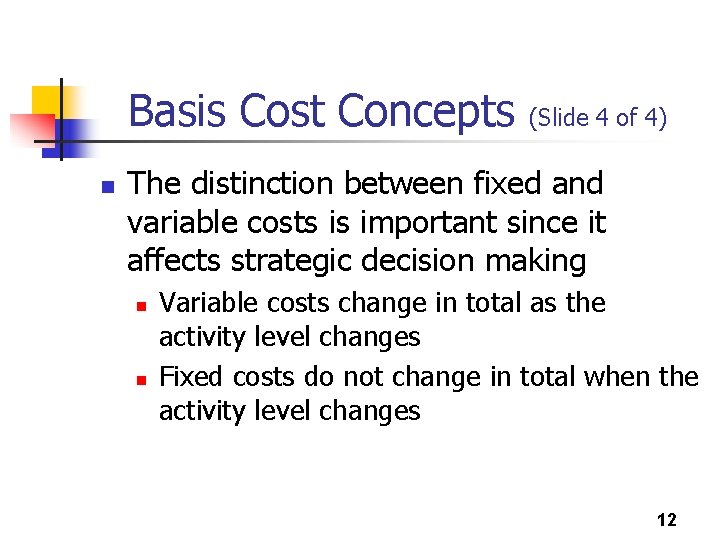 Basis Cost Concepts (Slide 4 of 4)

The distinction between fixed and variable costs is important since it affects strategic decision making

Variable costs change in total as the activity level changes

Fixed costs do not change in total when the activity level changes

12